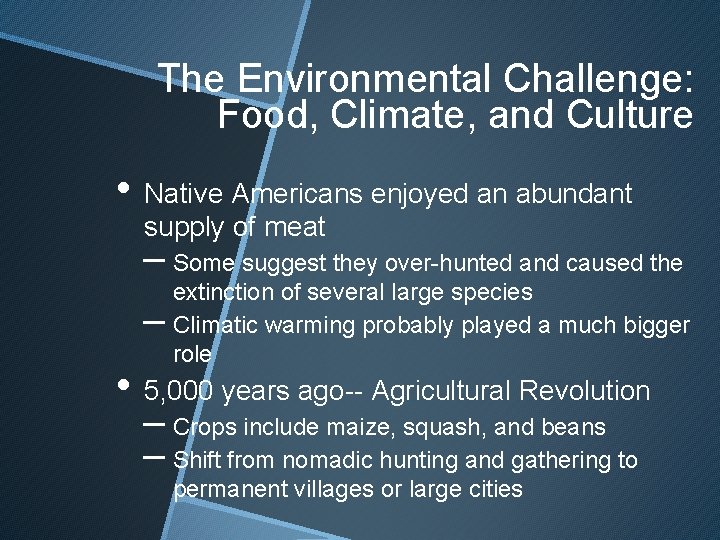 The Environmental Challenge: Food, Climate, and Culture

• Native Americans enjoyed an abundant supply of meat

– Some suggest they over-hunted and caused the extinction of several large species

– Climatic warming probably played a much bigger role

• 5,000 years ago-- Agricultural Revolution

– Crops include maize, squash, and beans

– Shift from nomadic hunting and gathering to permanent villages or large cities